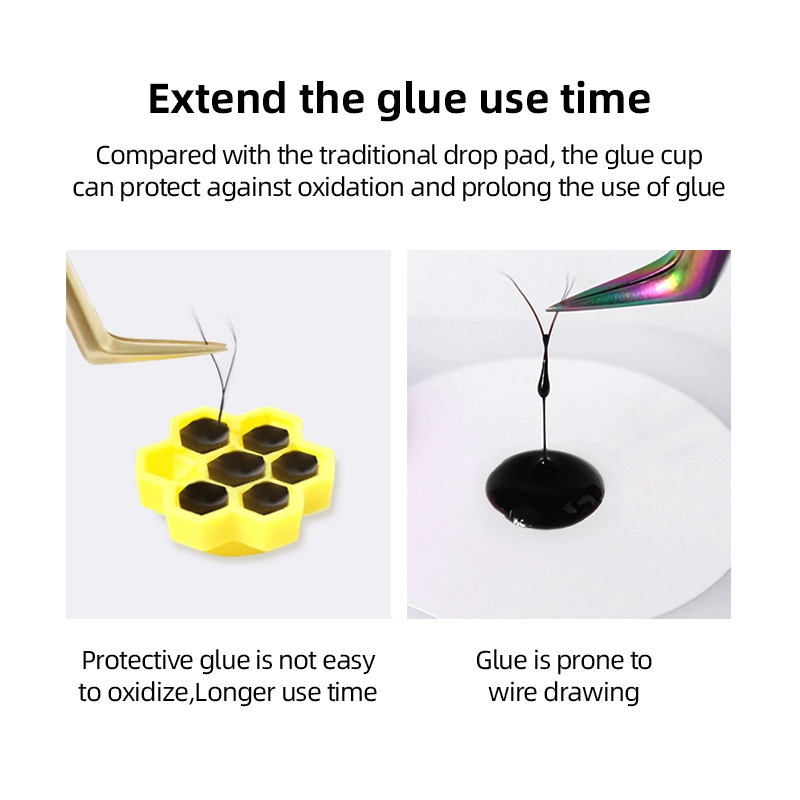 Extend the glue use time

Compared with the traditional drop pad, the glue cup can protect against oxidation and prolong the use of glue

Protective glue is not easy to oxidize,Longer use time

Glue is prone to wire drawing